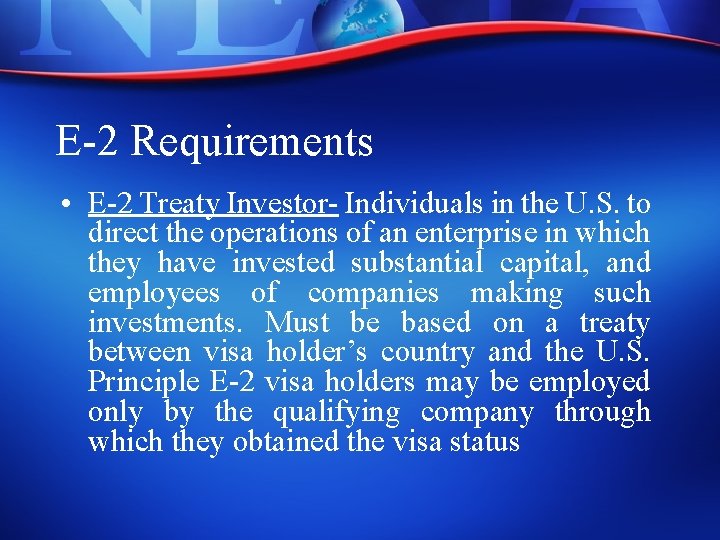 E-2 Requirements

• E-2 Treaty Investor- Individuals in the U.S. to direct the operations of an enterprise in which they have invested substantial capital, and employees of companies making such investments. Must be based on a treaty between visa holder's country and the U.S. Principle E-2 visa holders may be employed only by the qualifying company through which they obtained the visa status